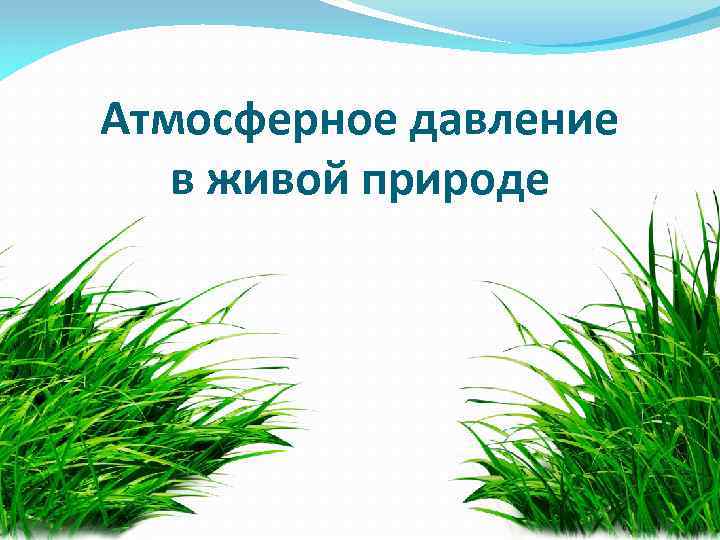 Атмосферное давление в живой природе